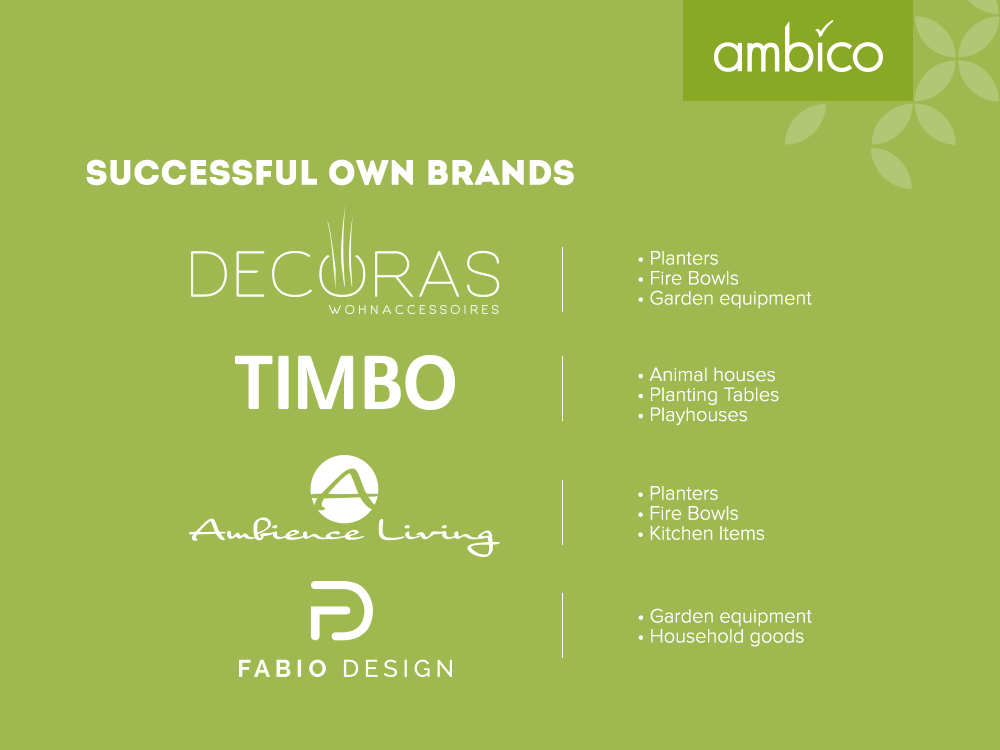 ambico

SUCCESSFUL OWN BRANDS

DECORAS
WOHNACCESSOIRES

• Planters
• Fire Bowls
• Garden equipment

TIMBO

• Animal houses
• Planting Tables
• Playhouses

A
Ambience Living

• Planters
• Fire Bowls
• Kitchen Items

FABIO DESIGN

• Garden equipment
• Household goods